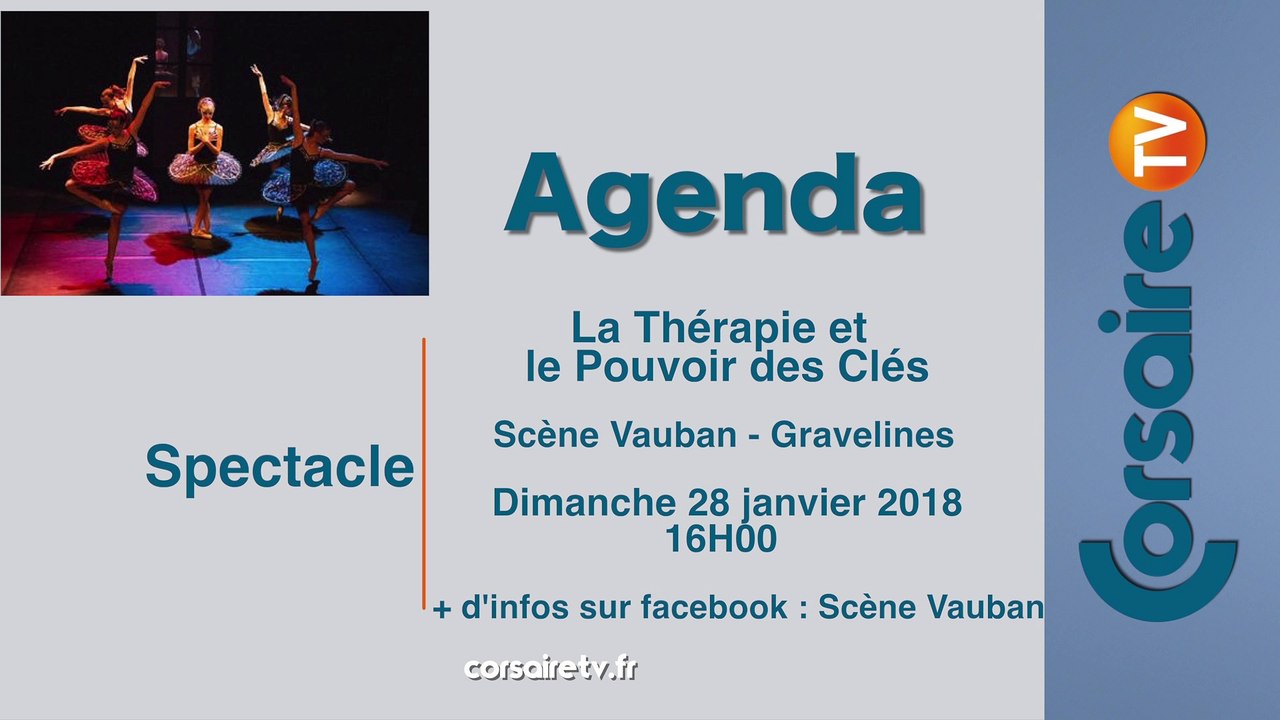 Agenda

Spectacle

La Thérapie et le Pouvoir des Clés

Scène Vauban - Gravelines

Dimanche 28 janvier 2018
16H00

+ d'infos sur facebook : Scène Vauban

corsairetv.fr

Corsaire TV